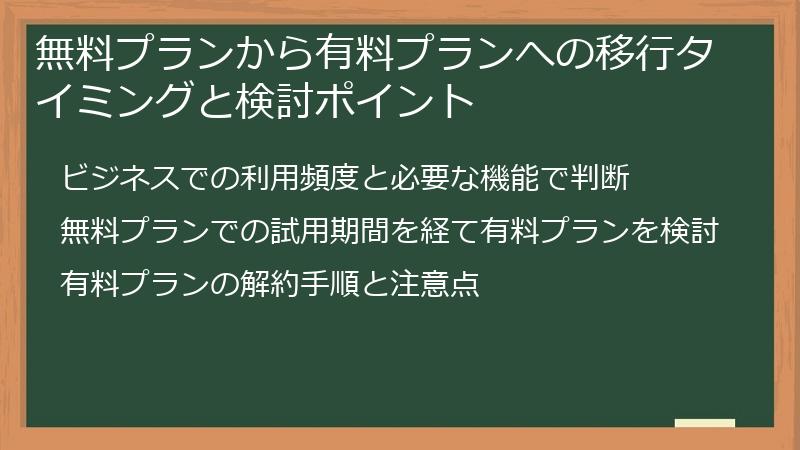 無料プランから有料プランへの移行タイミングと検討ポイント

ビジネスでの利用頻度と必要な機能で判断

無料プランでの試用期間を経て有料プランを検討

有料プランの解約手順と注意点